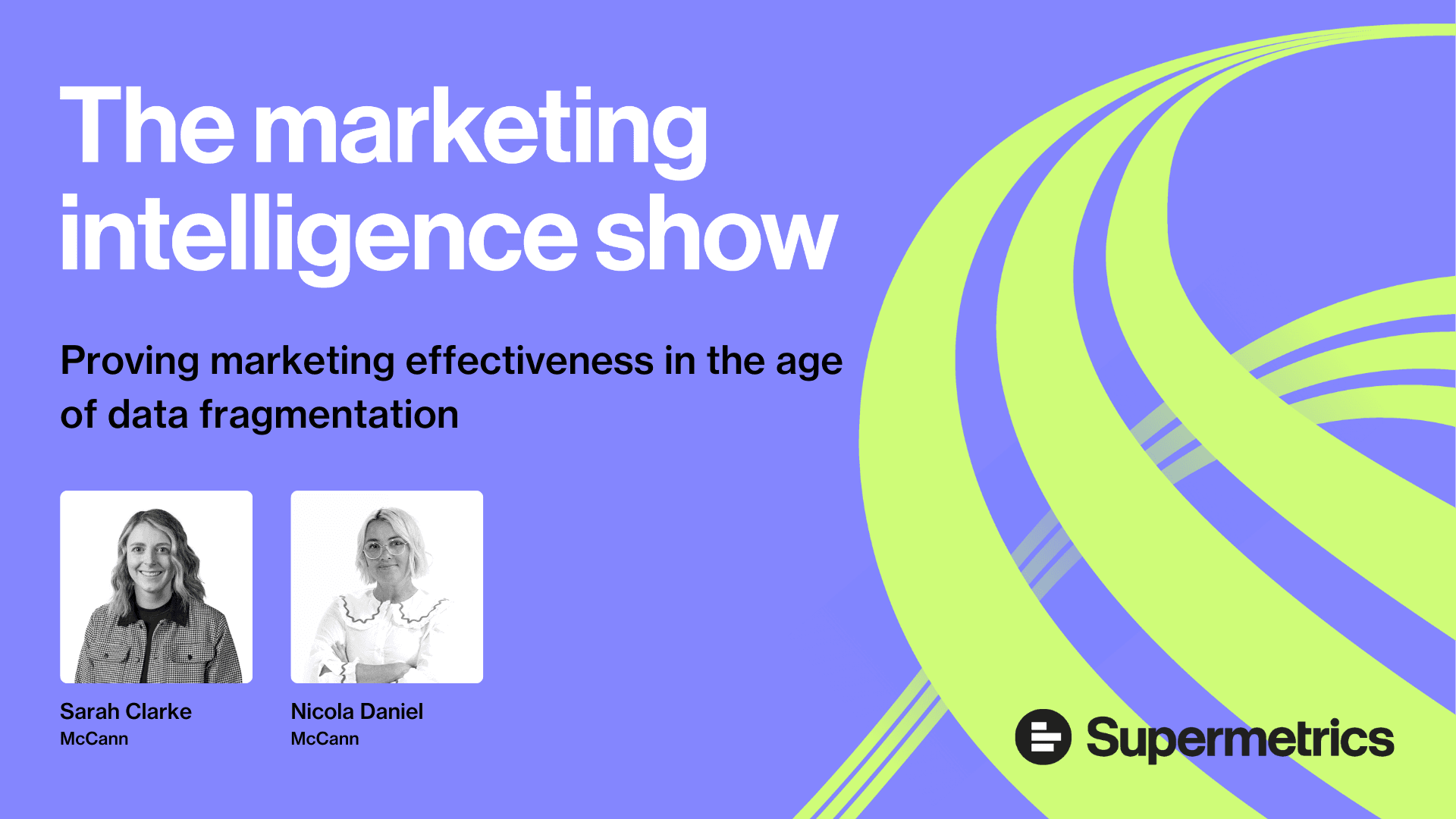 The marketing intelligence show

Proving marketing effectiveness in the age of data fragmentation

Sarah Clarke
McCann

Nicola Daniel
McCann

Supermetrics